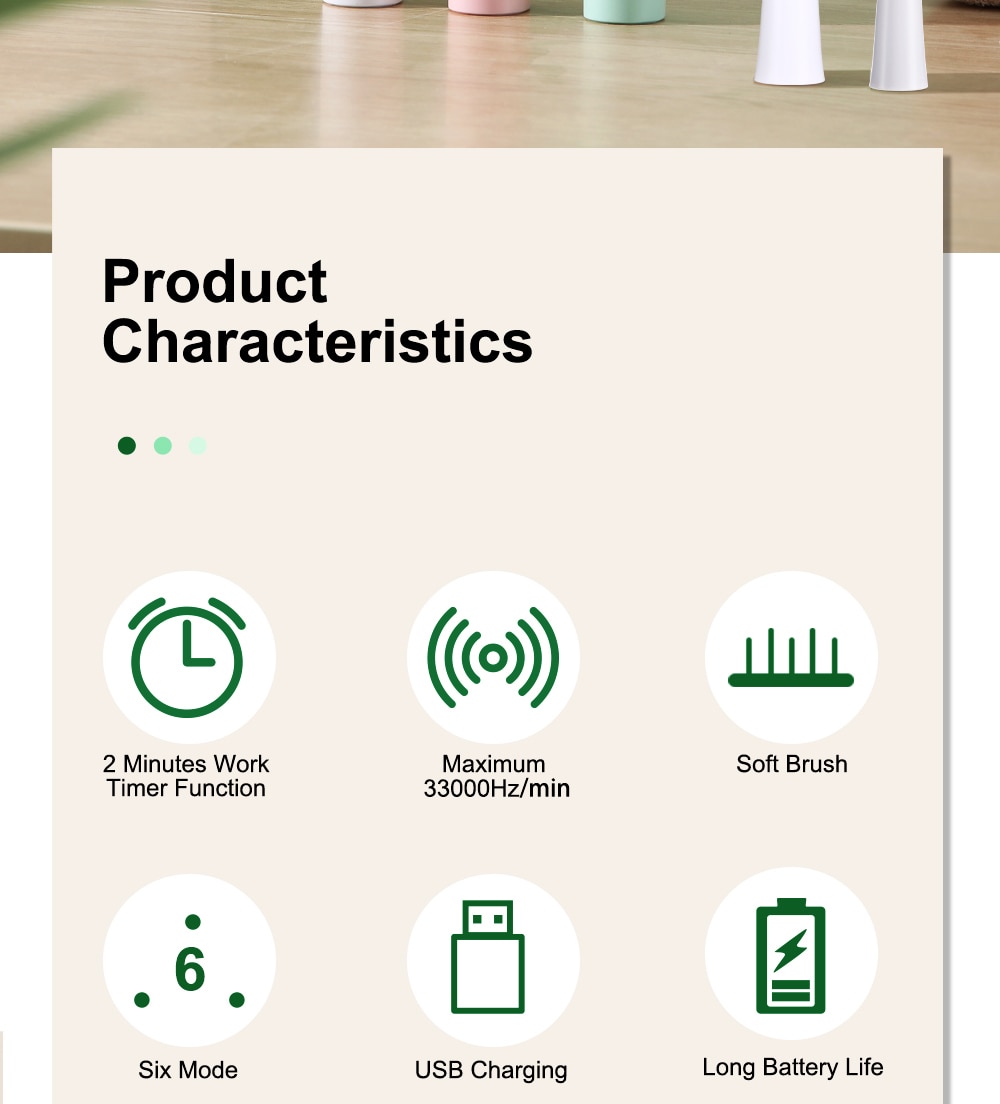 Product Characteristics

2 Minutes Work Timer Function

Maximum 33000Hz/min

Soft Brush

6

Six Mode

USB Charging

Long Battery Life